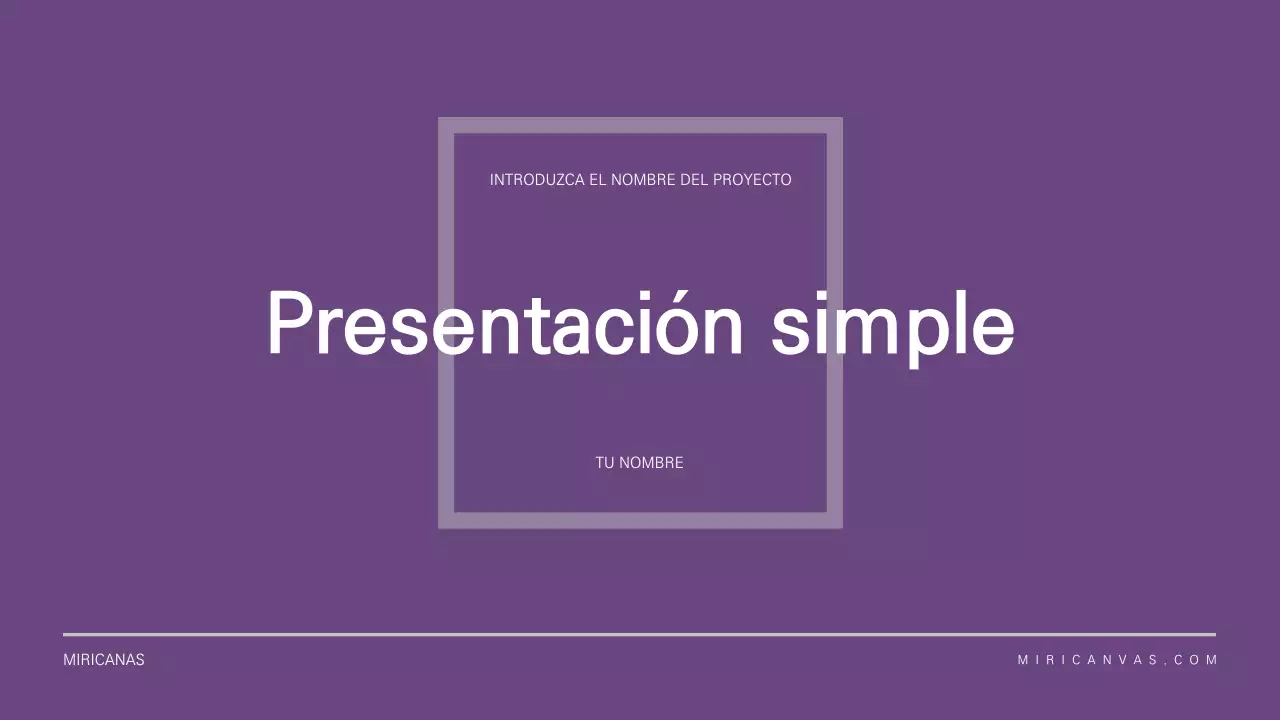 INTRODUZCA EL NOMBRE DEL PROYECTO

Presentación simple

TU NOMBRE

MIRICANAS

MIRICANVAS.COM